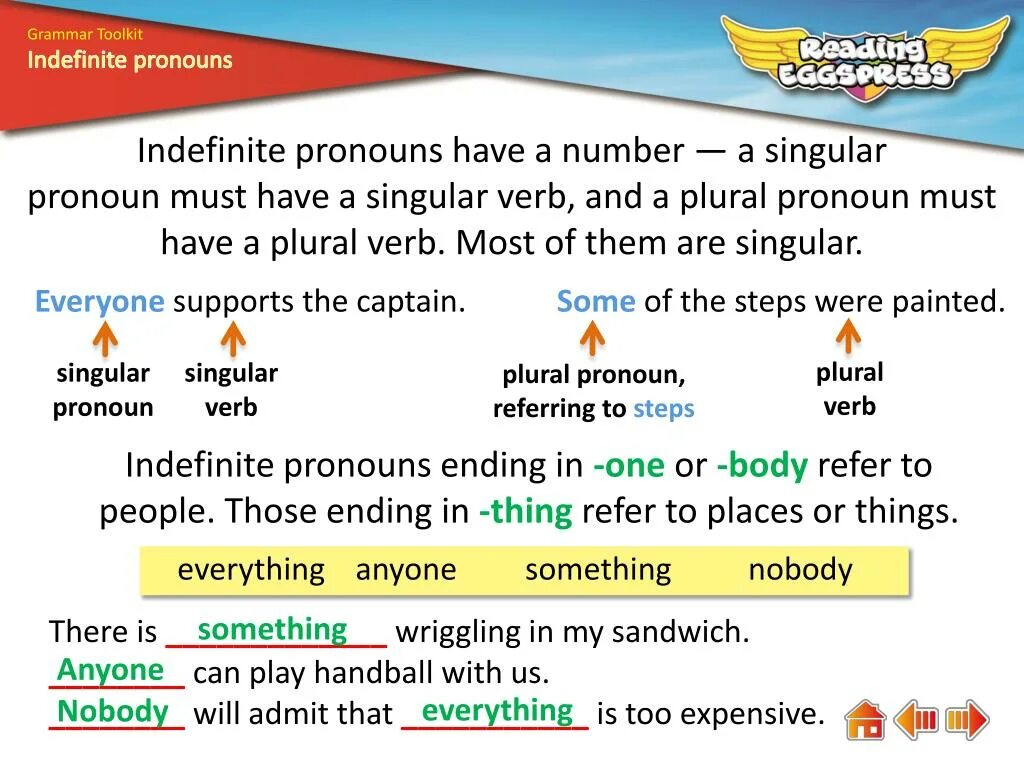 Grammar Toolkit
Indefinite pronouns

Reading EGGSPRESS

Indefinite pronouns have a number — a singular pronoun must have a singular verb, and a plural pronoun must have a plural verb. Most of them are singular.

Everyone supports the captain.

singular pronoun

singular verb

Some of the steps were painted.

plural pronoun, referring to steps

plural verb

Indefinite pronouns ending in -one or -body refer to people. Those ending in -thing refer to places or things.

everything anyone something nobody

There is something wriggling in my sandwich.
Anyone can play handball with us.
Nobody will admit that everything is too expensive.